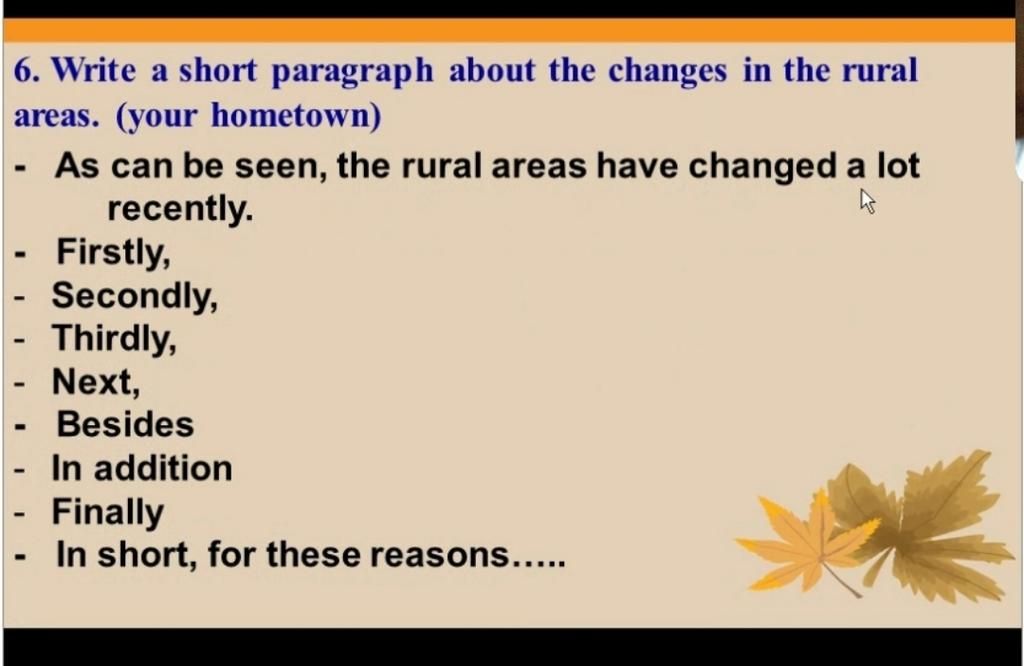 6. Write a short paragraph about the changes in the rural areas. (your hometown)

- As can be seen, the rural areas have changed a lot recently.
- Firstly,
- Secondly,
- Thirdly,
- Next,
- Besides
- In addition
- Finally
- In short, for these reasons.....